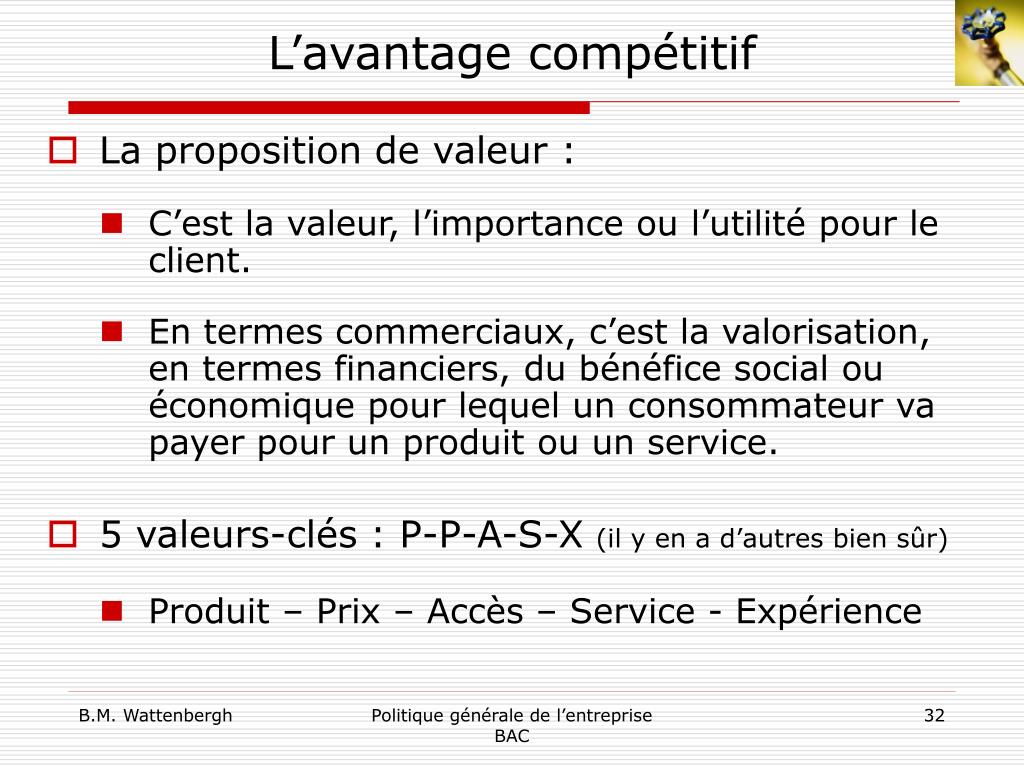 L’avantage compétitif

La proposition de valeur :

C’est la valeur, l’importance ou l’utilité pour le client.

En termes commerciaux, c’est la valorisation, en termes financiers, du bénéfice social ou économique pour lequel un consommateur va payer pour un produit ou un service.

5 valeurs-clés : P-P-A-S-X (il y en a d’autres bien sûr)

Produit – Prix – Accès – Service - Expérience

B.M. Wattenbergh

Politique générale de l’entreprise BAC

32